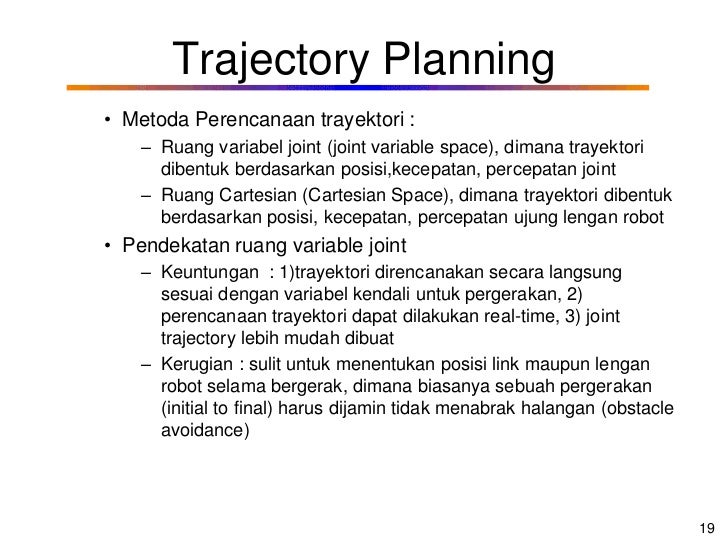 Trajectory Planning

• Metoda Perencanaan trayektori :
– Ruang variabel joint (joint variable space), dimana trayektori dibentuk berdasarkan posisi,kecepatan, percepatan joint
– Ruang Cartesian (Cartesian Space), dimana trayektori dibentuk berdasarkan posisi, kecepatan, percepatan ujung lengan robot

• Pendekatan ruang variable joint
– Keuntungan : 1)trayektori direncanakan secara langsung sesuai dengan variabel kendali untuk pergerakan, 2) perencanaan trayektori dapat dilakukan real-time, 3) joint trajectory lebih mudah dibuat
– Kerugian : sulit untuk menentukan posisi link maupun lengan robot selama bergerak, dimana biasanya sebuah pergerakan (initial to final) harus dijamin tidak menabrak halangan (obstacle avoidance)

19